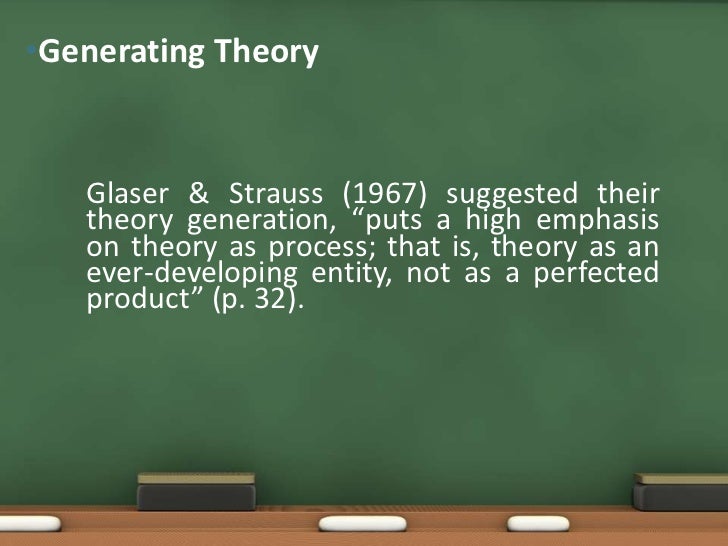 Generating Theory

Glaser & Strauss (1967) suggested their theory generation, “puts a high emphasis on theory as process; that is, theory as an ever-developing entity, not as a perfected product” (p. 32).